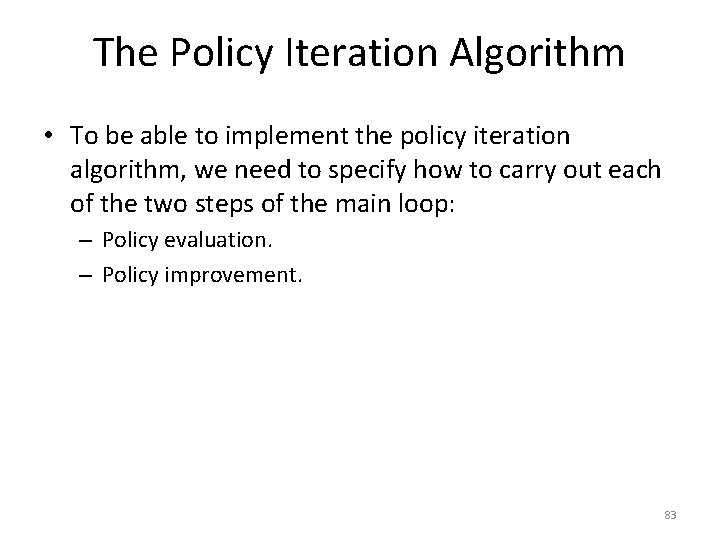 The Policy Iteration Algorithm

• To be able to implement the policy iteration algorithm, we need to specify how to carry out each of the two steps of the main loop:
– Policy evaluation.
– Policy improvement.

83